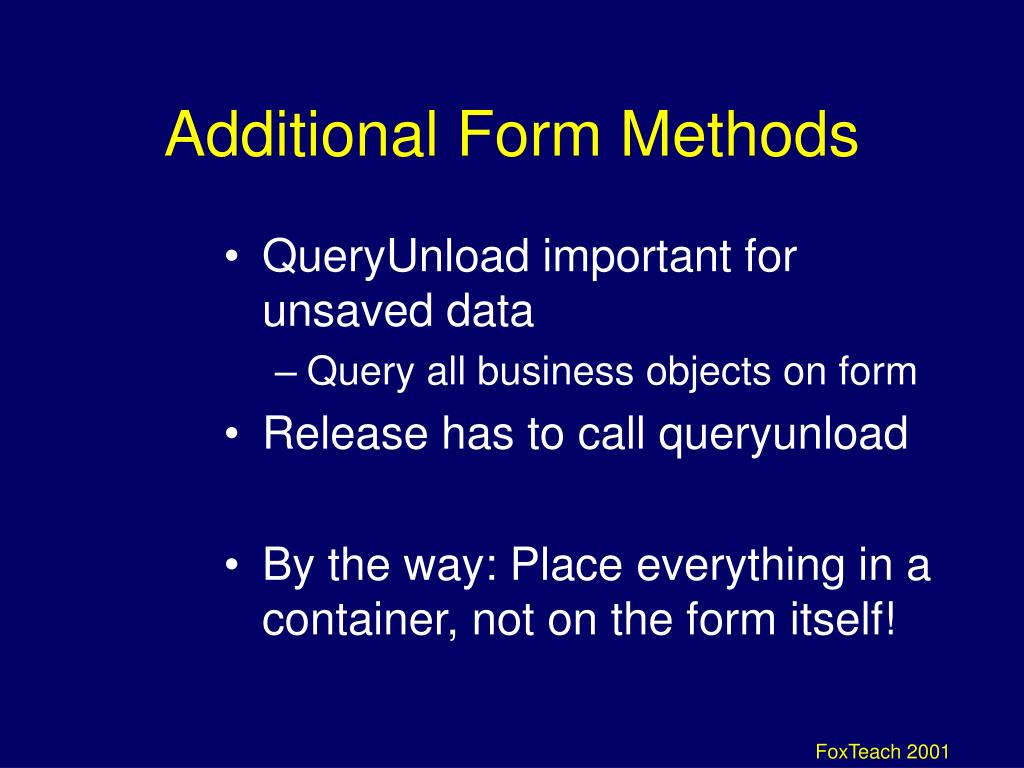 Additional Form Methods

• QueryUnload important for unsaved data
– Query all business objects on form
• Release has to call queryunload

• By the way: Place everything in a container, not on the form itself!

FoxTeach 2001